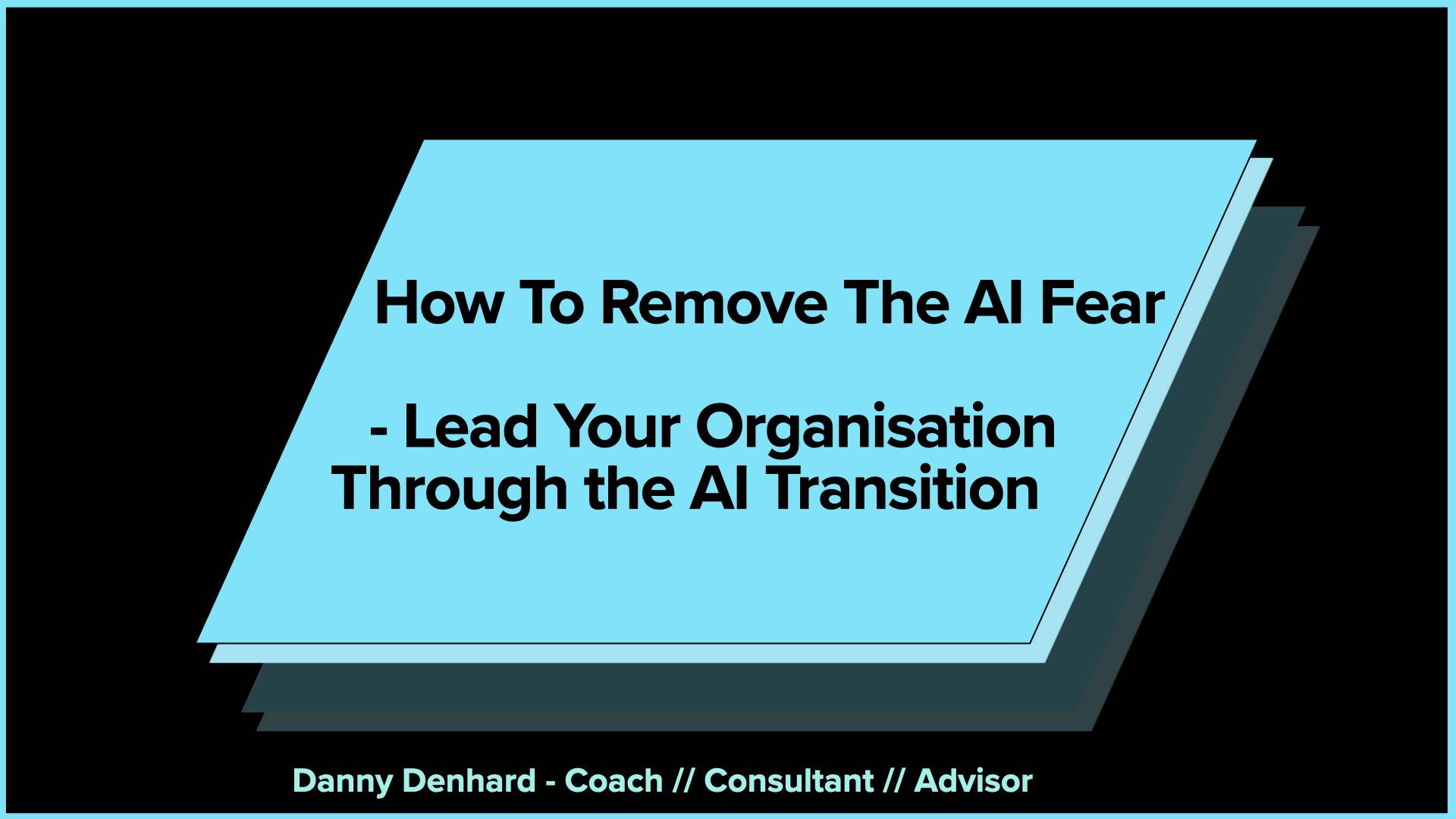 How To Remove The AI Fear

- Lead Your Organisation Through the AI Transition

Danny Denhard - Coach // Consultant // Advisor